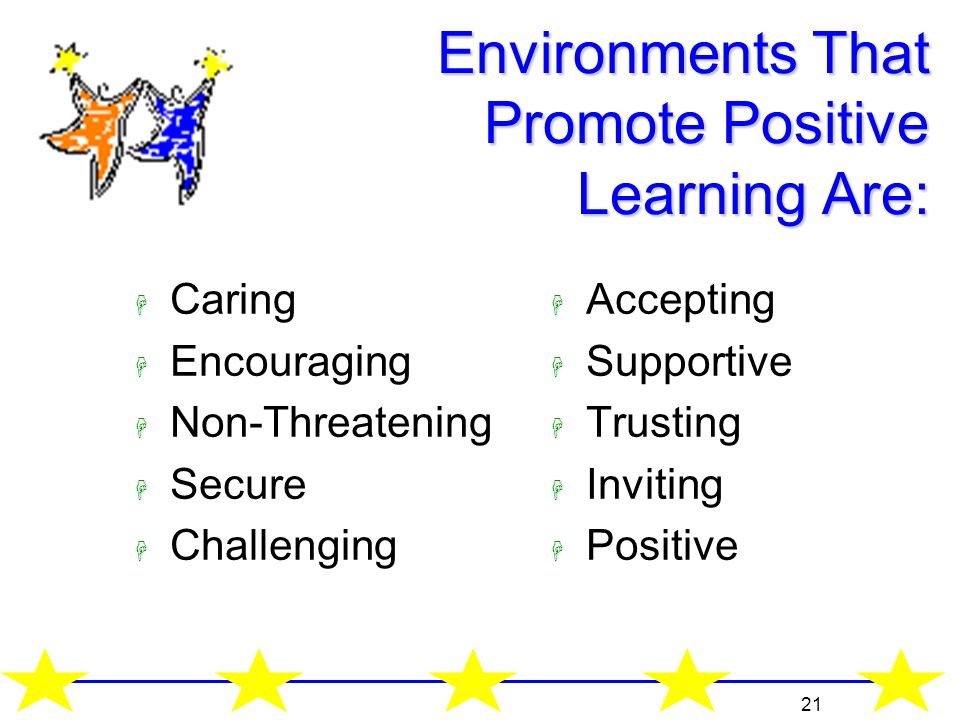 Environments That Promote Positive Learning Are:

Caring
Encouraging
Non-Threatening
Secure
Challenging

Accepting
Supportive
Trusting
Inviting
Positive

21